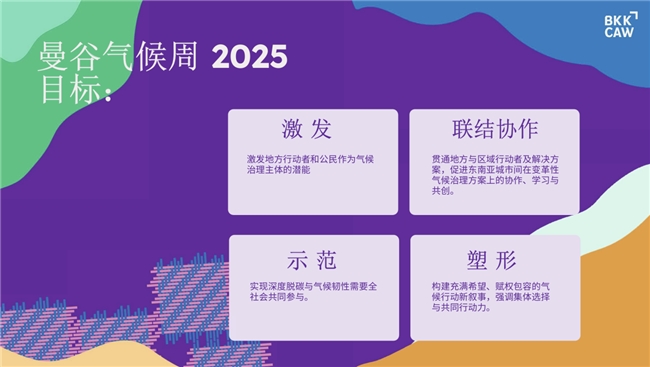 BKK CAW

曼谷气候周 2025 目标：

激发

激发地方行动者和公民作为气候治理主体的潜能

联结协作

贯通地方与区域行动者及解决方案，促进东南亚城市间在变革性气候治理方案上的协作、学习与共创。

示范

实现深度脱碳与气候韧性需要全社会共同参与。

塑形

构建充满希望、赋权包容的气候行动新叙事，强调集体选择与共同行动力。